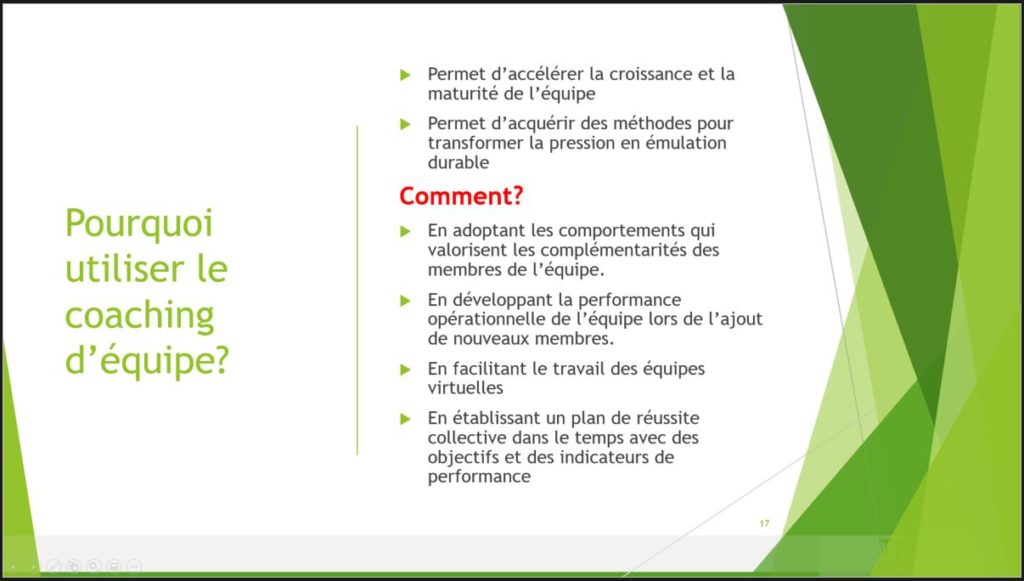 Pourquoi utiliser le coaching d’équipe?

Permet d’accélérer la croissance et la maturité de l’équipe

Permet d’acquérir des méthodes pour transformer la pression en émulation durable

Comment?

En adoptant les comportements qui valorisent les complémentarités des membres de l’équipe.

En développant la performance opérationnelle de l’équipe lors de l’ajout de nouveaux membres.

En facilitant le travail des équipes virtuelles

En établissant un plan de réussite collective dans le temps avec des objectifs et des indicateurs de performance

17